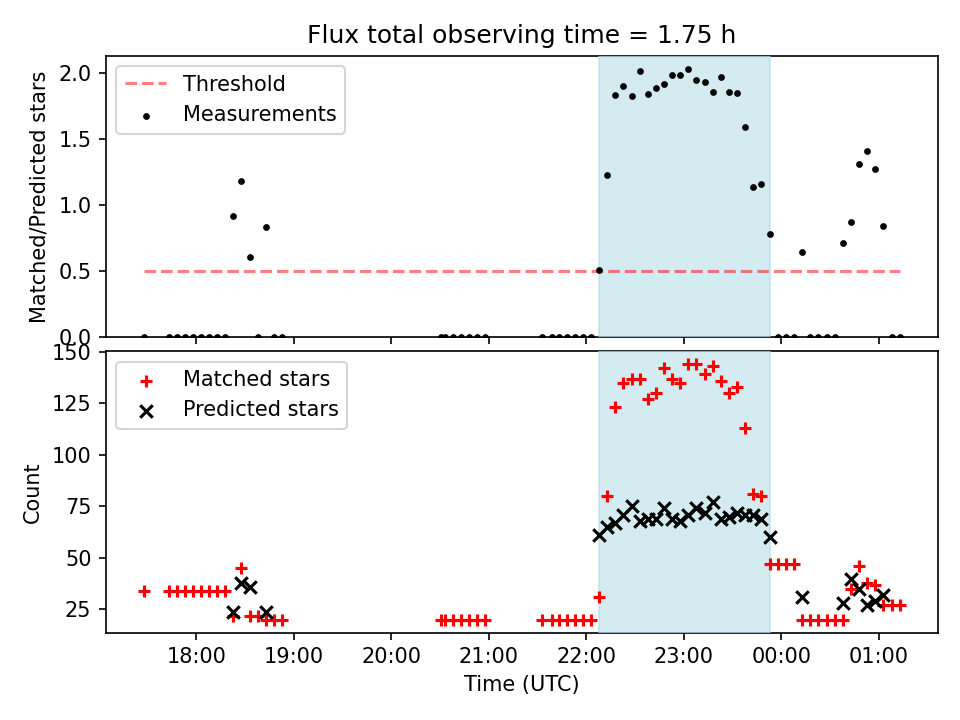 Flux total observing time = 1.75 h

Threshold
Measurements

Matched/Predicted stars

2.0
1.5
1.0
0.5
0.0

Matched stars
Predicted stars

Count

150
125
100
75
50
25

18:00
19:00
20:00
21:00
22:00
23:00
00:00
01:00

Time (UTC)